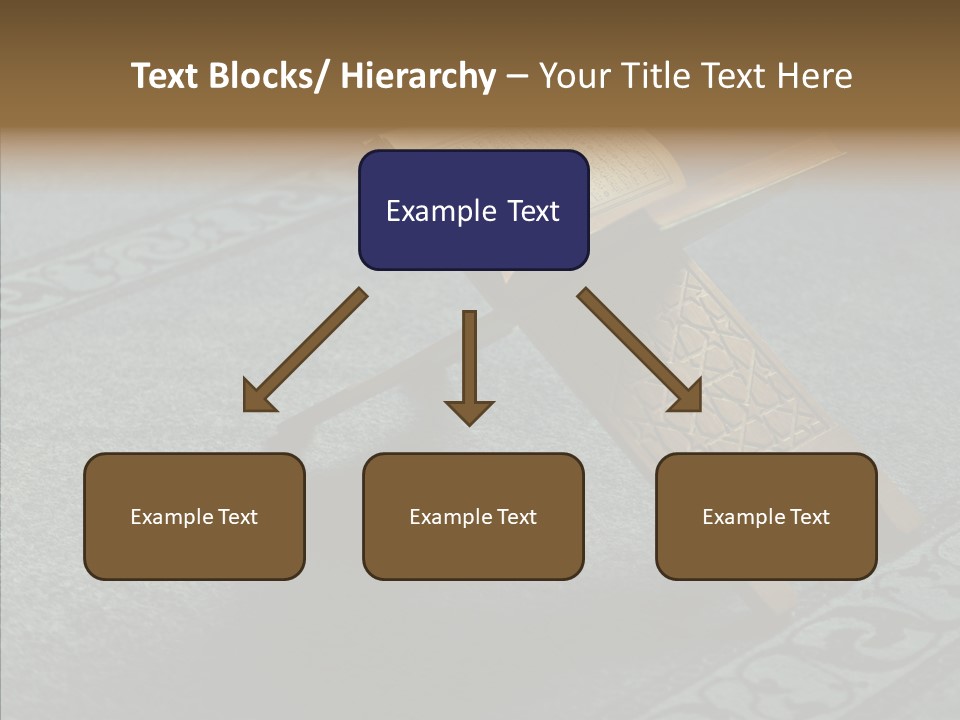 Text Blocks/ Hierarchy – Your Title Text Here

Example Text

Example Text

Example Text

Example Text